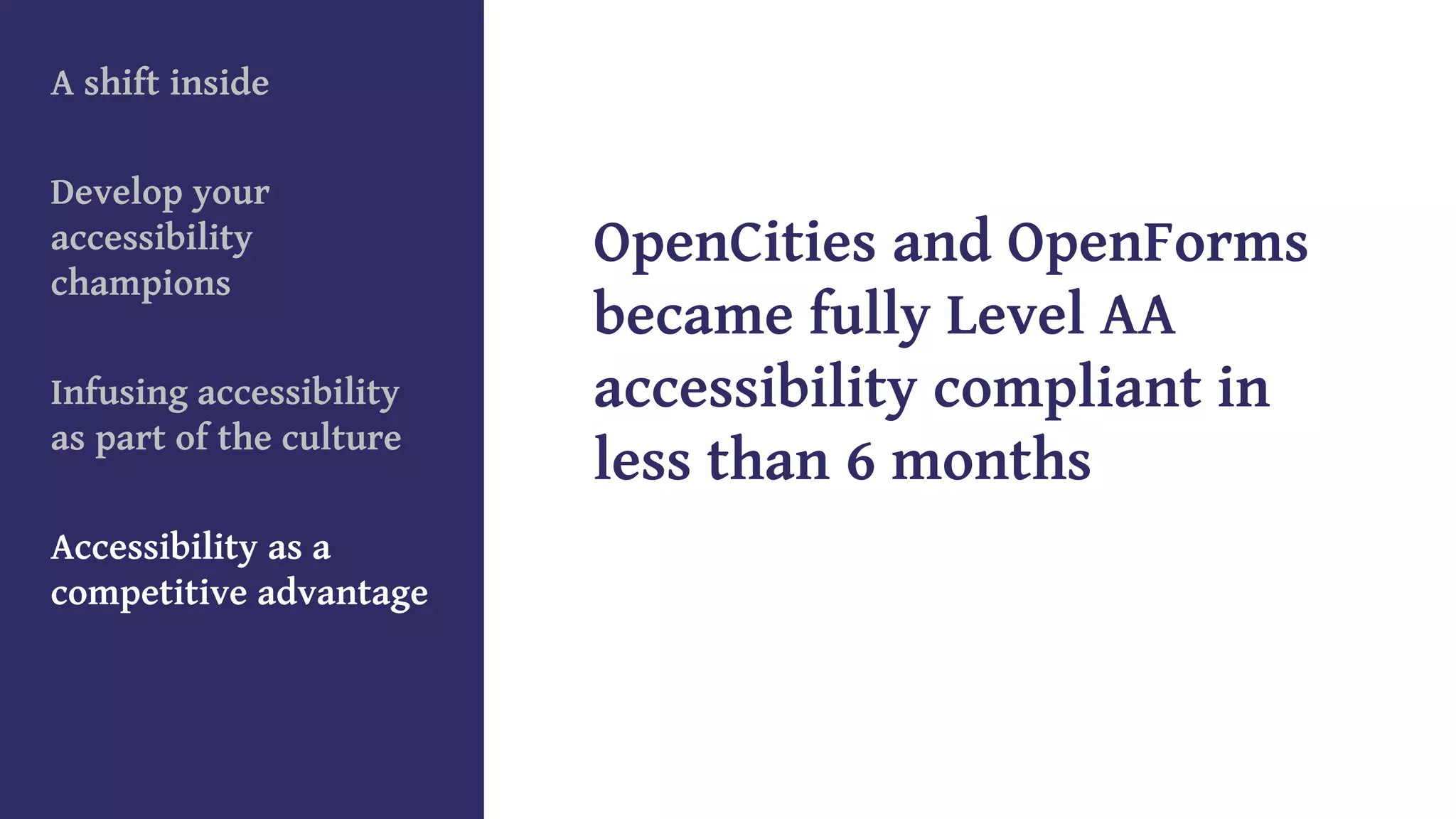 A shift inside

Develop your accessibility champions

Infusing accessibility as part of the culture

Accessibility as a competitive advantage

OpenCities and OpenForms became fully Level AA accessibility compliant in less than 6 months